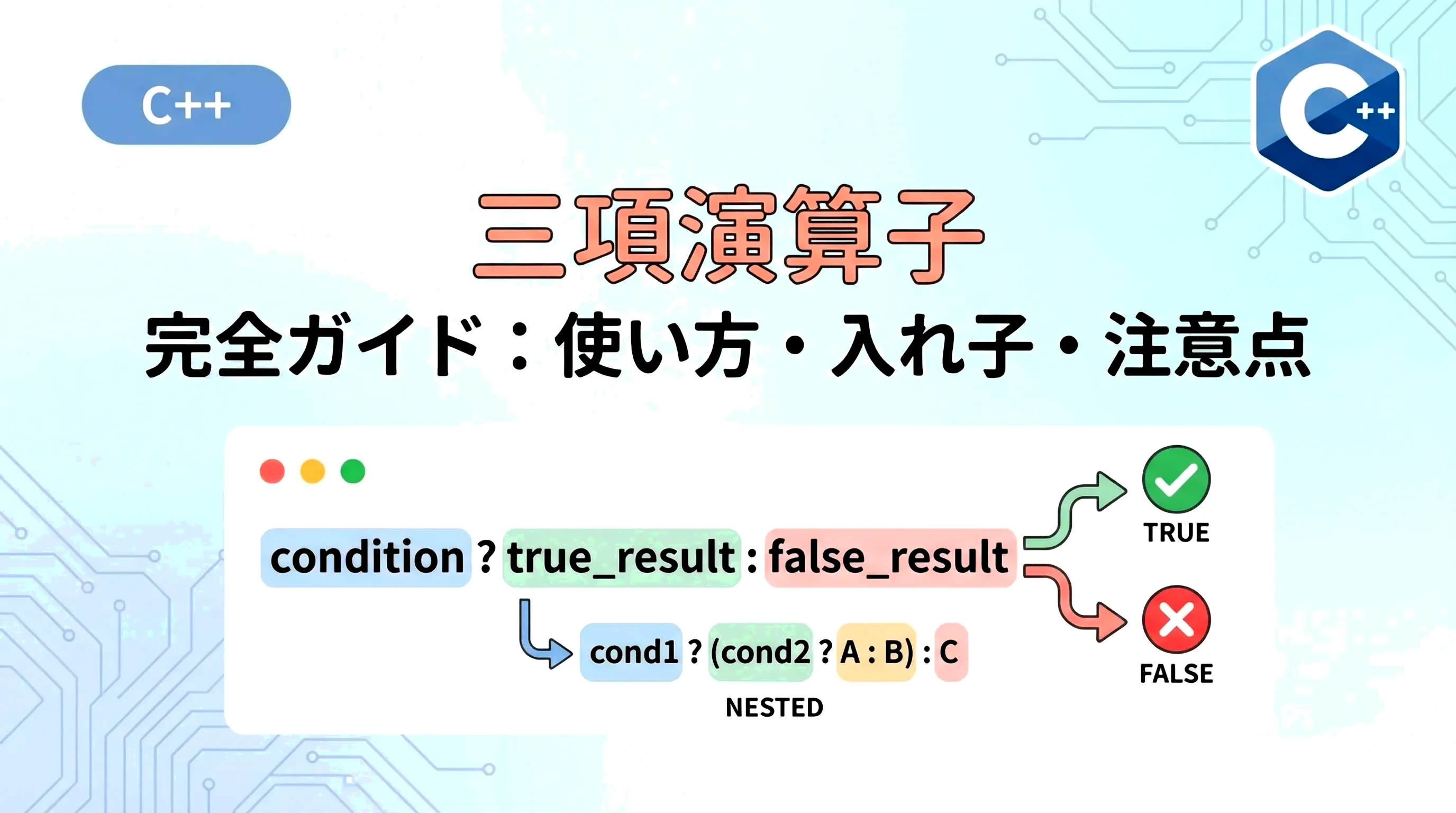 C++

C++

三項演算子

完全ガイド：使い方・入れ子・注意点

condition ? true_result : false_result

TRUE

FALSE

cond1 ? (cond2 ? A : B) : C

NESTED